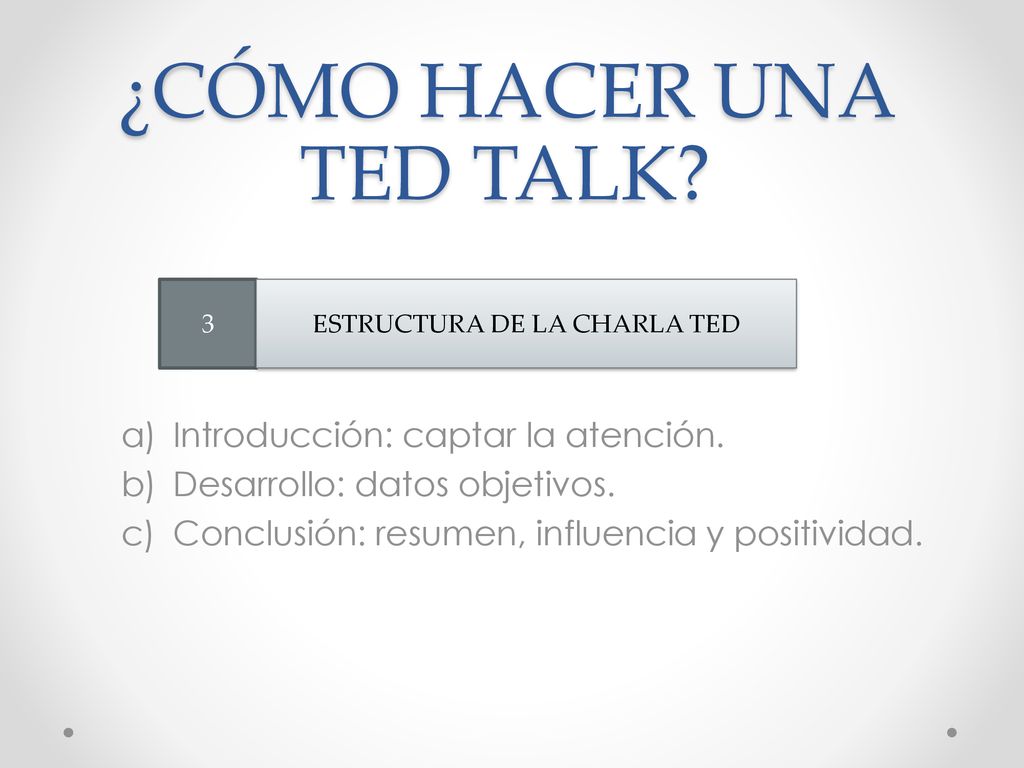 ¿CÓMO HACER UNA TED TALK?

3

ESTRUCTURA DE LA CHARLA TED

a) Introducción: captar la atención.
b) Desarrollo: datos objetivos.
c) Conclusión: resumen, influencia y positividad.